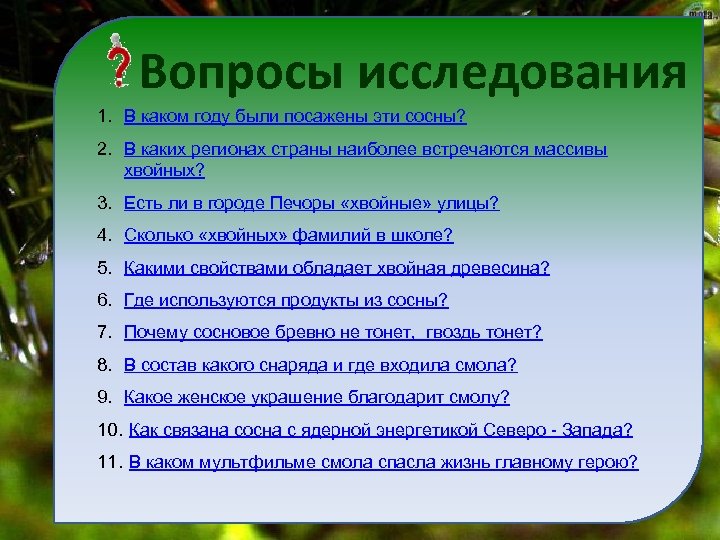 Вопросы исследования

1. В каком году были посажены эти сосны?
2. В каких регионах страны наиболее встречаются массивы хвойных?
3. Есть ли в городе Печоры «хвойные» улицы?
4. Сколько «хвойных» фамилий в школе?
5. Какими свойствами обладает хвойная древесина?
6. Где используются продукты из сосны?
7. Почему сосновое бревно не тонет, гвоздь тонет?
8. В состав какого снаряда и где входила смола?
9. Какое женское украшение благодарит смолу?
10. Как связана сосна с ядерной энергетикой Северо - Запада?
11. В каком мультфильме смола спасла жизнь главному герою?